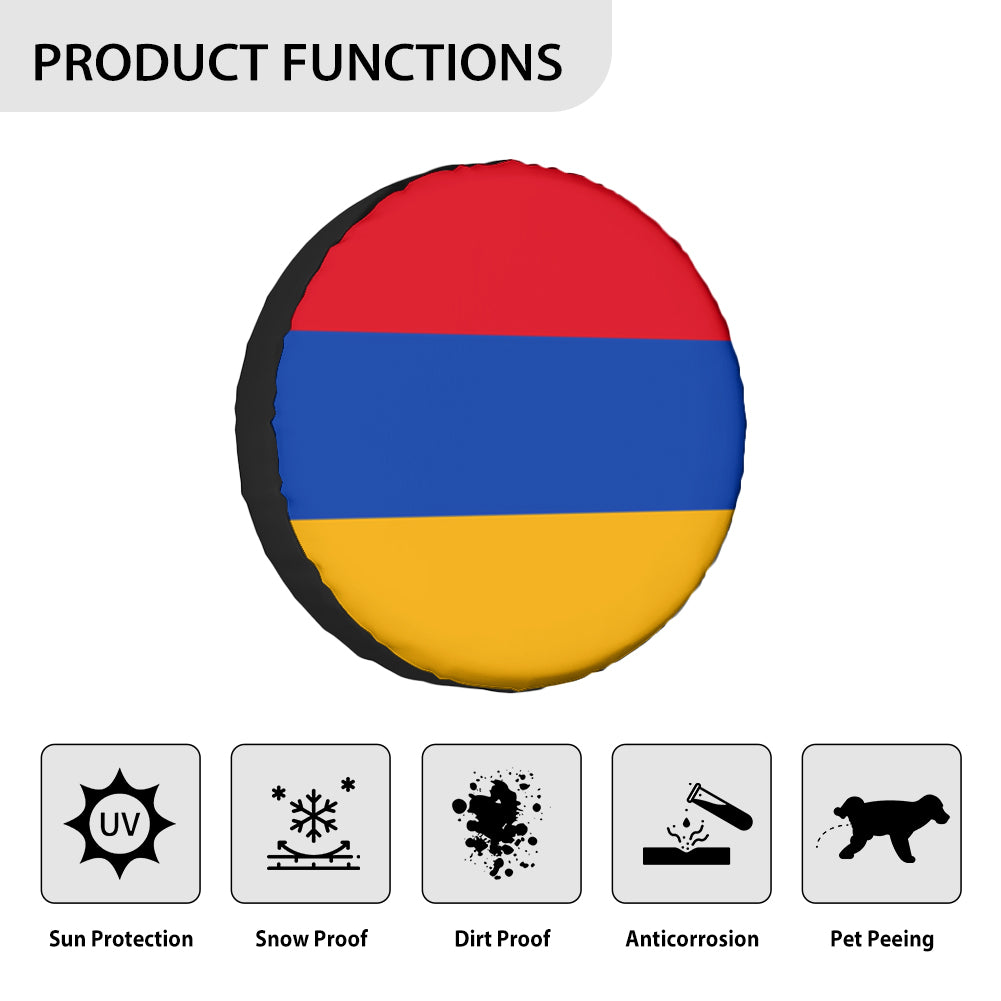 PRODUCT FUNCTIONS

UV

Sun Protection

Snow Proof

Dirt Proof

Anticorrosion

Pet Peeing